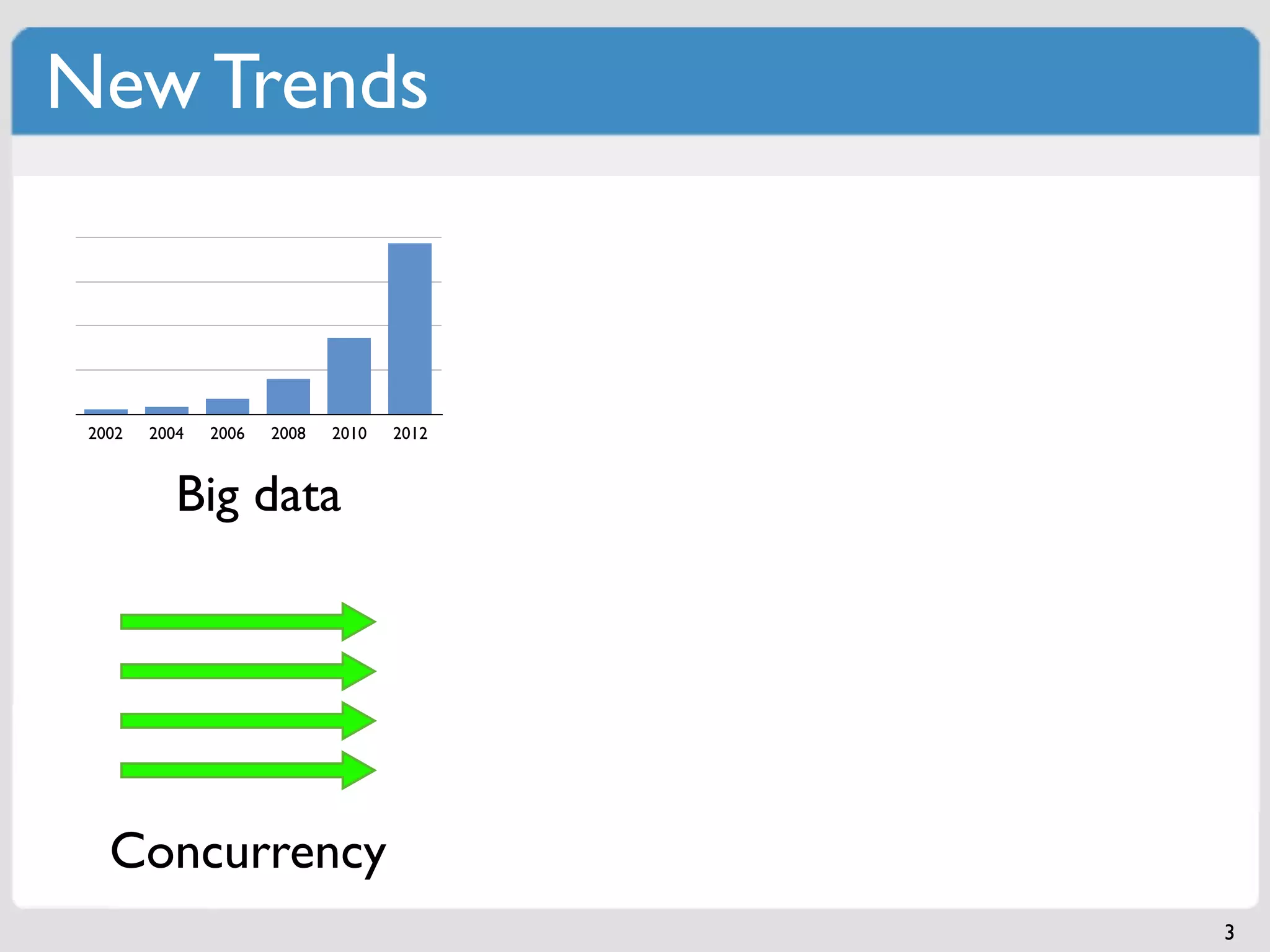 New Trends

2002 2004 2006 2008 2010 2012

Big data

Concurrency

3